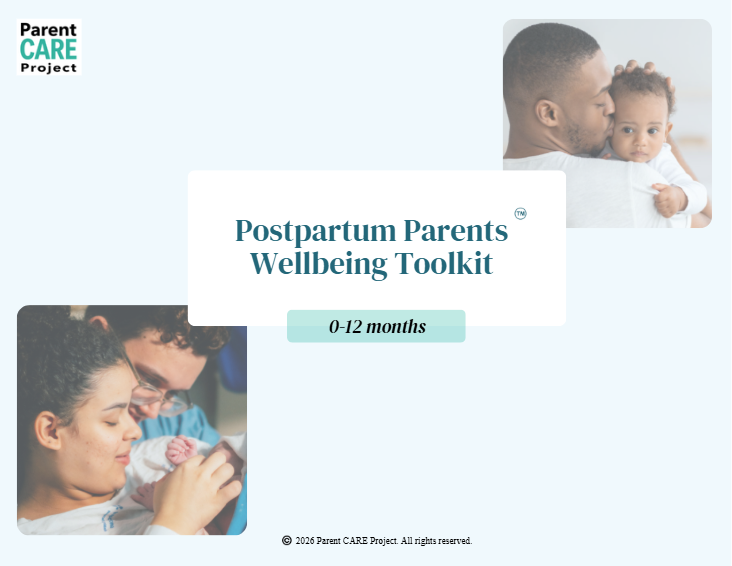 Parent
CARE
Project

Postpartum Parents Wellbeing Toolkit ™

0-12 months

© 2026 Parent CARE Project. All rights reserved.